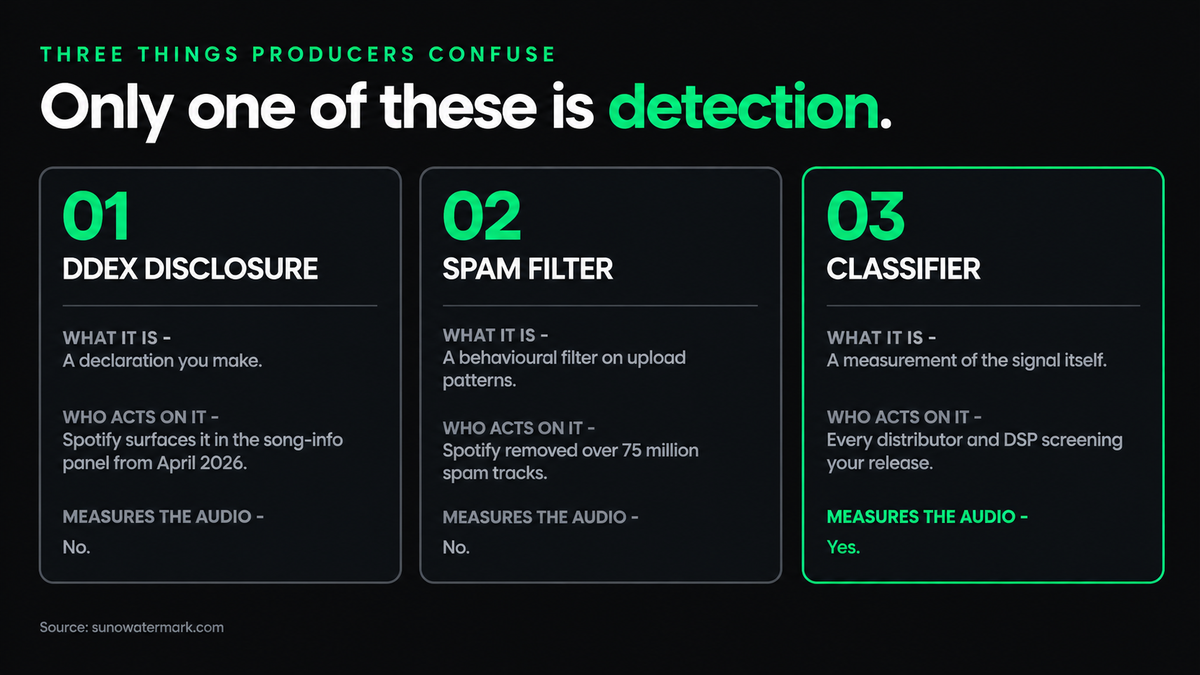 THREE THINGS PRODUCERS CONFUSE

Only one of these is detection.

01
DDEX DISCLOSURE

WHAT IT IS -
A declaration you make.

WHO ACTS ON IT -
Spotify surfaces it in the song-info panel from April 2026.

MEASURES THE AUDIO -
No.

02
SPAM FILTER

WHAT IT IS -
A behavioural filter on upload patterns.

WHO ACTS ON IT -
Spotify removed over 75 million spam tracks.

MEASURES THE AUDIO -
No.

03
CLASSIFIER

WHAT IT IS -
A measurement of the signal itself.

WHO ACTS ON IT -
Every distributor and DSP screening your release.

MEASURES THE AUDIO -
Yes.

Source: sunowatermark.com